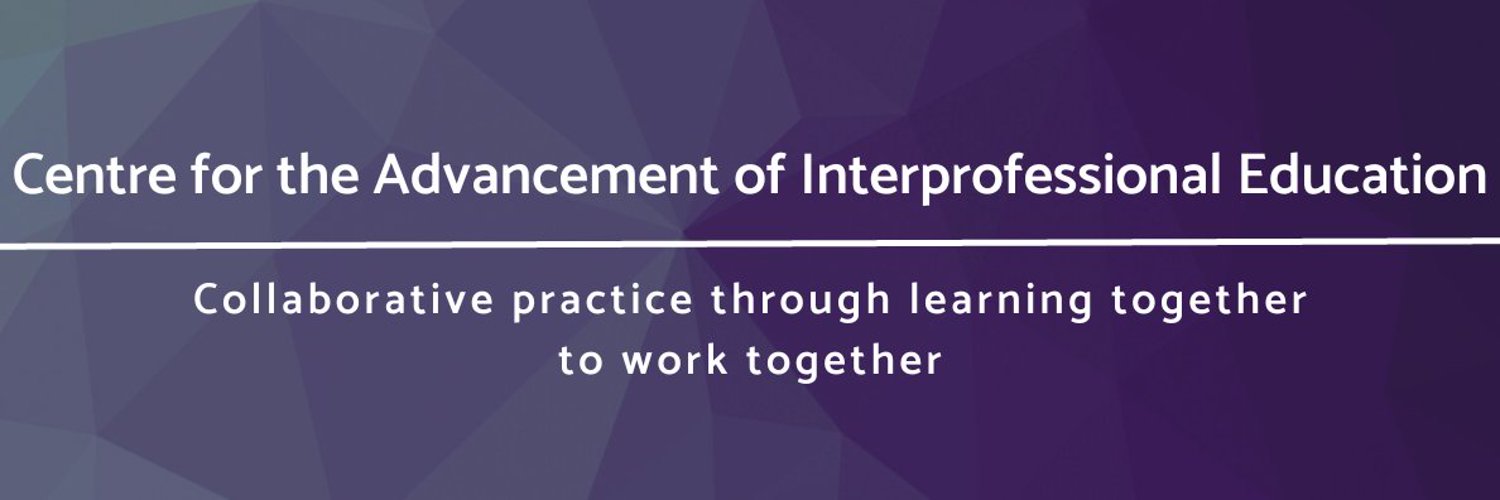 Centre for the Advancement of Interprofessional Education

Collaborative practice through learning together to work together